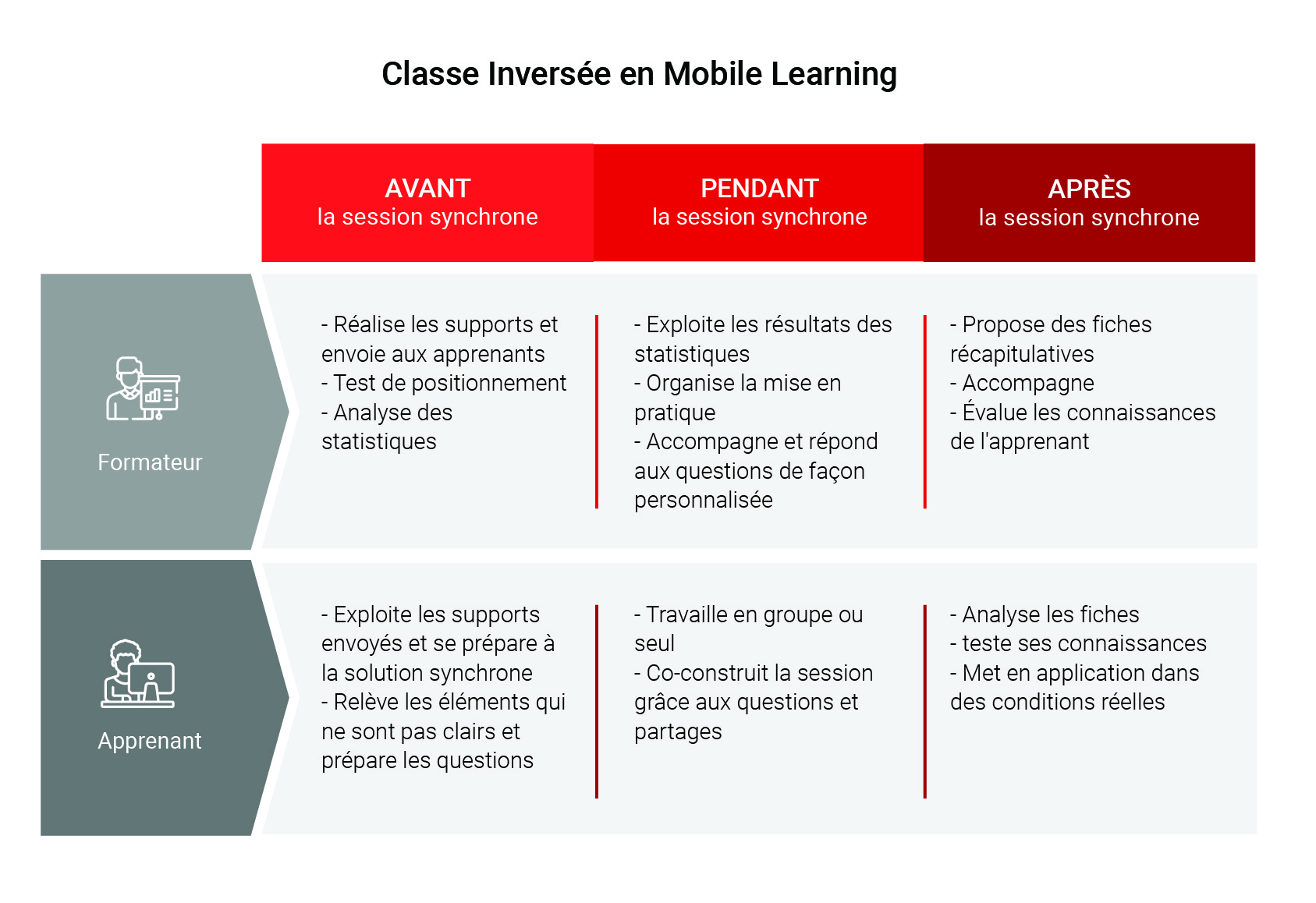 Classe Inversée en Mobile Learning

| | AVANT la session synchrone | PENDANT la session synchrone | APRÈS la session synchrone |
|---|---|---|---|
| Formateur | - Réalise les supports et envoie aux apprenants - Test de positionnement - Analyse des statistiques | - Exploite les résultats des statistiques - Organise la mise en pratique - Accompagne et répond aux questions de façon personnalisée | - Propose des fiches récapitulatives - Accompagne - Évalue les connaissances de l'apprenant |
| Apprenant | - Exploite les supports envoyés et se prépare à la solution synchrone - Relève les éléments qui ne sont pas clairs et prépare les questions | - Travaille en groupe ou seul - Co-construit la session grâce aux questions et partages | - Analyse les fiches - teste ses connaissances - Met en application dans des conditions réelles |